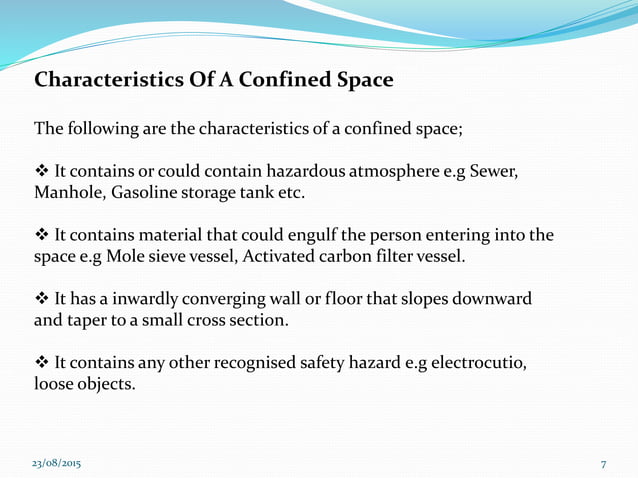 Characteristics Of A Confined Space

The following are the characteristics of a confined space;

❖ It contains or could contain hazardous atmosphere e.g Sewer, Manhole, Gasoline storage tank etc.

❖ It contains material that could engulf the person entering into the space e.g Mole sieve vessel, Activated carbon filter vessel.

❖ It has a inwardly converging wall or floor that slopes downward and taper to a small cross section.

❖ It contains any other recognised safety hazard e.g electrocutio, loose objects.

23/08/2015

7